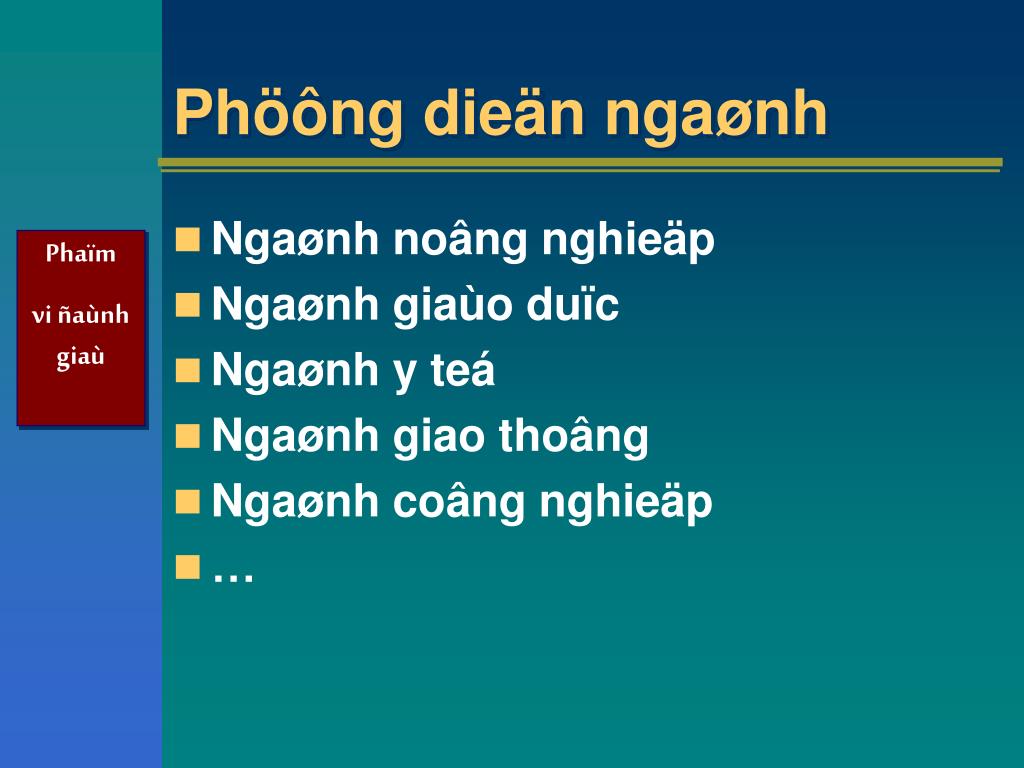 Phöông dieän ngaønh

Phaïm

vi ñaùnh

giaù

Ngaønh noâng nghieäp

Ngaønh giaùo duïc

Ngaønh y teá

Ngaønh giao thoâng

Ngaønh coâng nghieäp

…